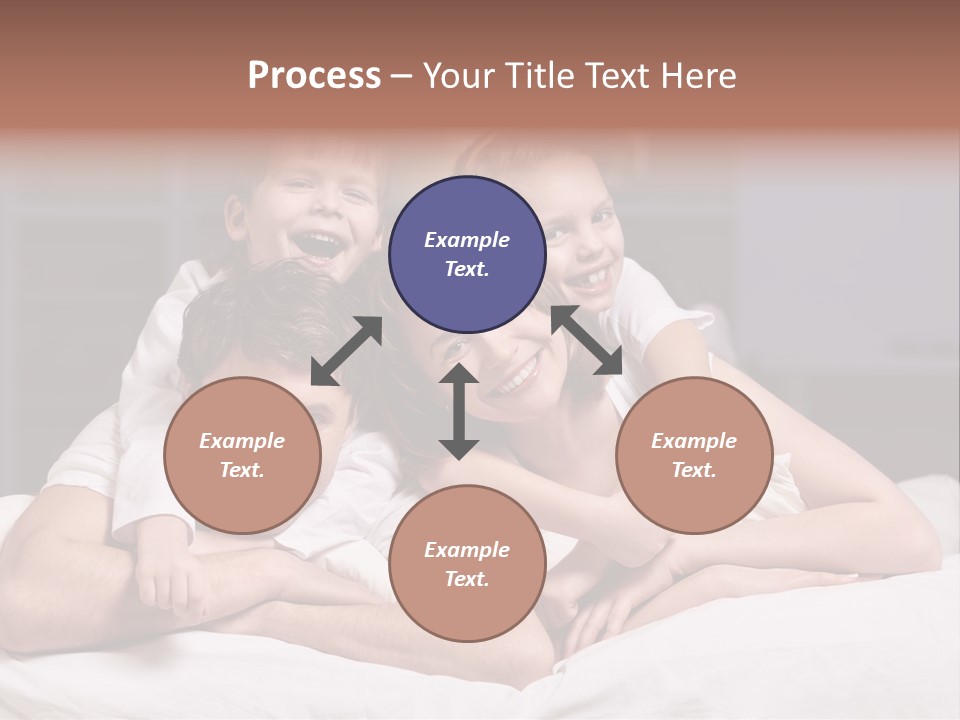 Process – Your Title Text Here

Example Text.

Example Text.

Example Text.

Example Text.